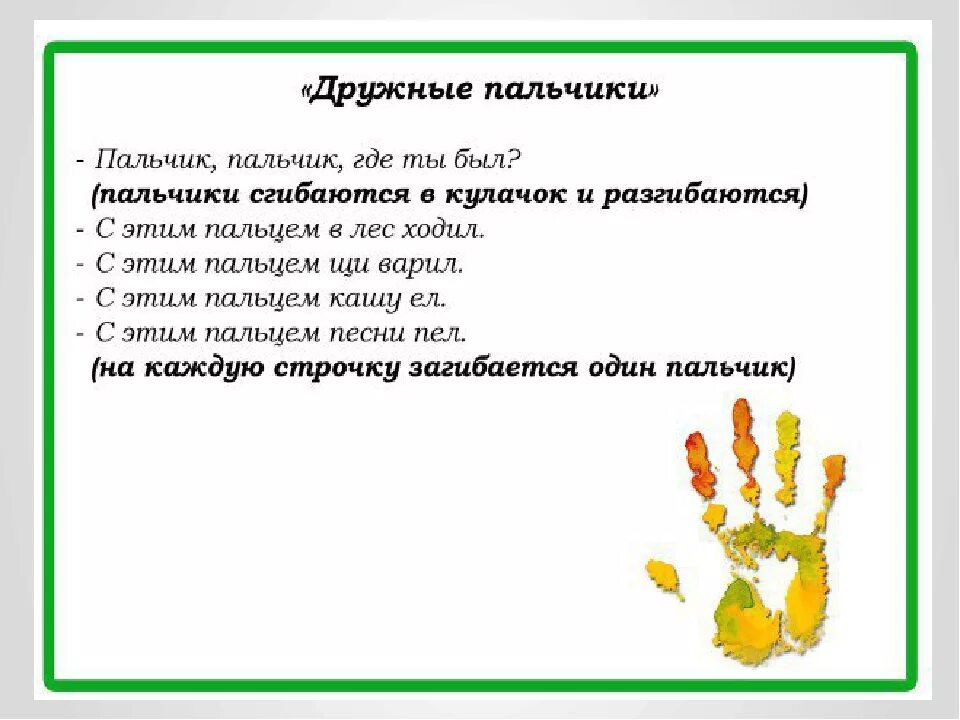 «Дружные пальчики»

- Пальчик, пальчик, где ты был?
(пальчики сгибаются в кулачок и разгибаются)
- С этим пальцем в лес ходил.
- С этим пальцем щи варил.
- С этим пальцем кашу ел.
- С этим пальцем песни пел.
(на каждую строчку загибается один пальчик)